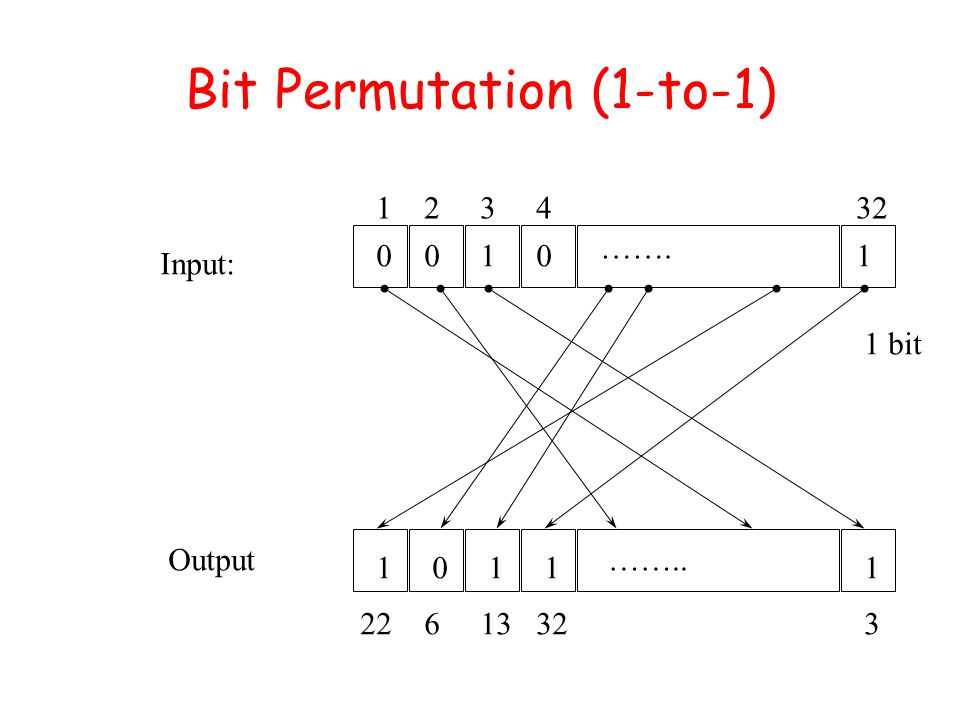 Bit Permutation (1-to-1)

1 2 3 4 32

Input:

0 0 1 0 ……. 1

1 bit

Output

1 0 1 1 …….. 1

22 6 13 32 3